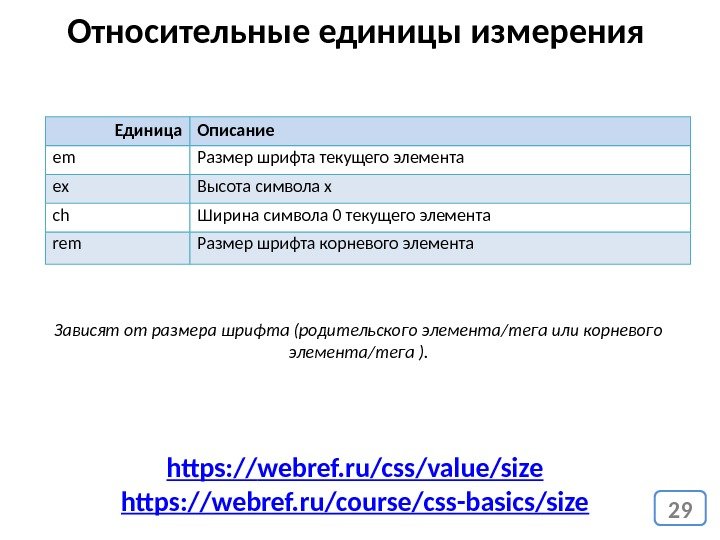 Относительные единицы измерения

| Единица | Описание |
|---|---|
| em | Размер шрифта текущего элемента |
| ex | Высота символа x |
| ch | Ширина символа 0 текущего элемента |
| rem | Размер шрифта корневого элемента |

Зависят от размера шрифта (родительского элемента/тега или корневого элемента/тега ).

https://webref.ru/css/value/size
https://webref.ru/course/css-basics/size

29